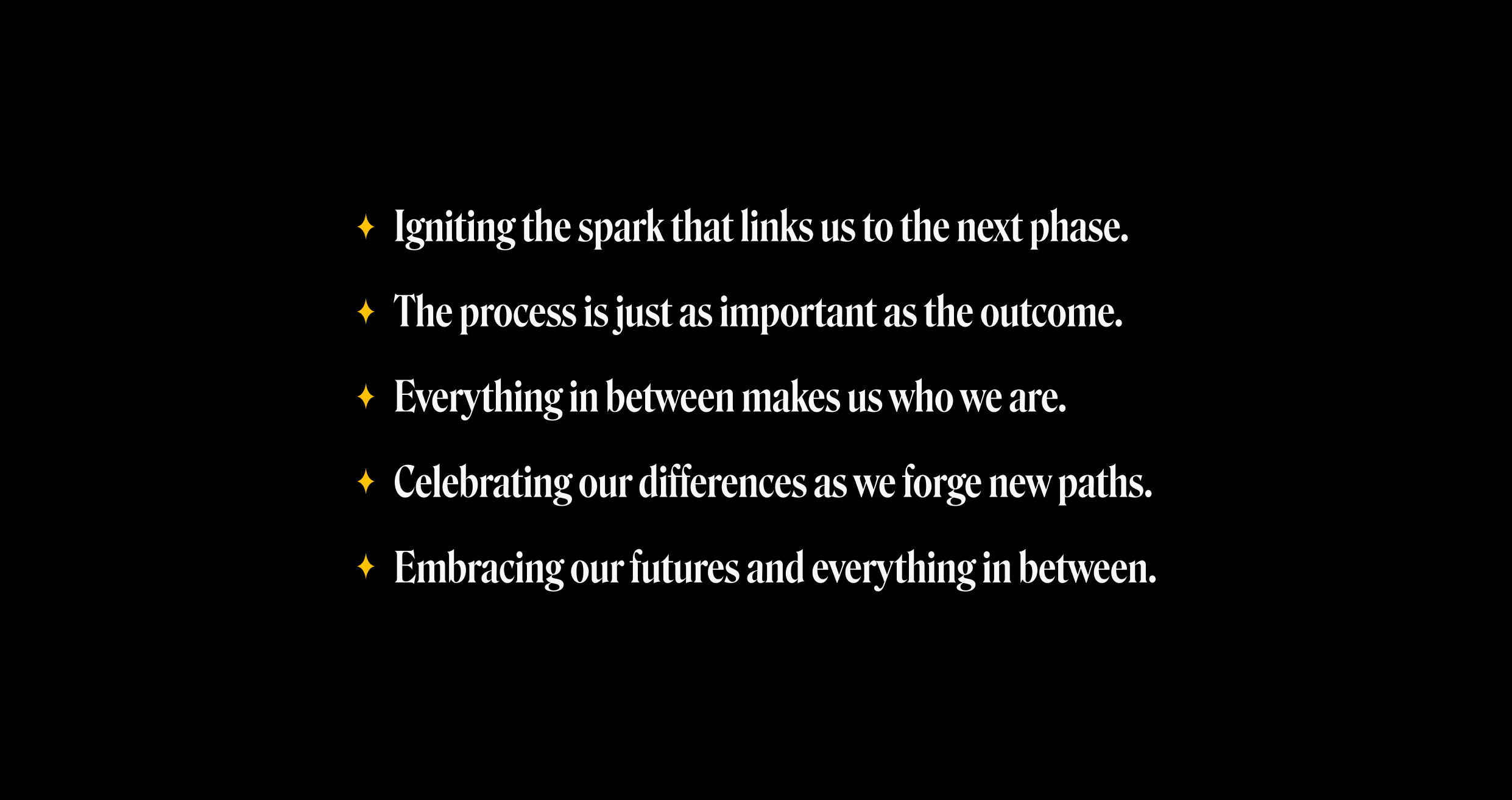 ✦ Igniting the spark that links us to the next phase.

✦ The process is just as important as the outcome.

✦ Everything in between makes us who we are.

✦ Celebrating our differences as we forge new paths.

✦ Embracing our futures and everything in between.